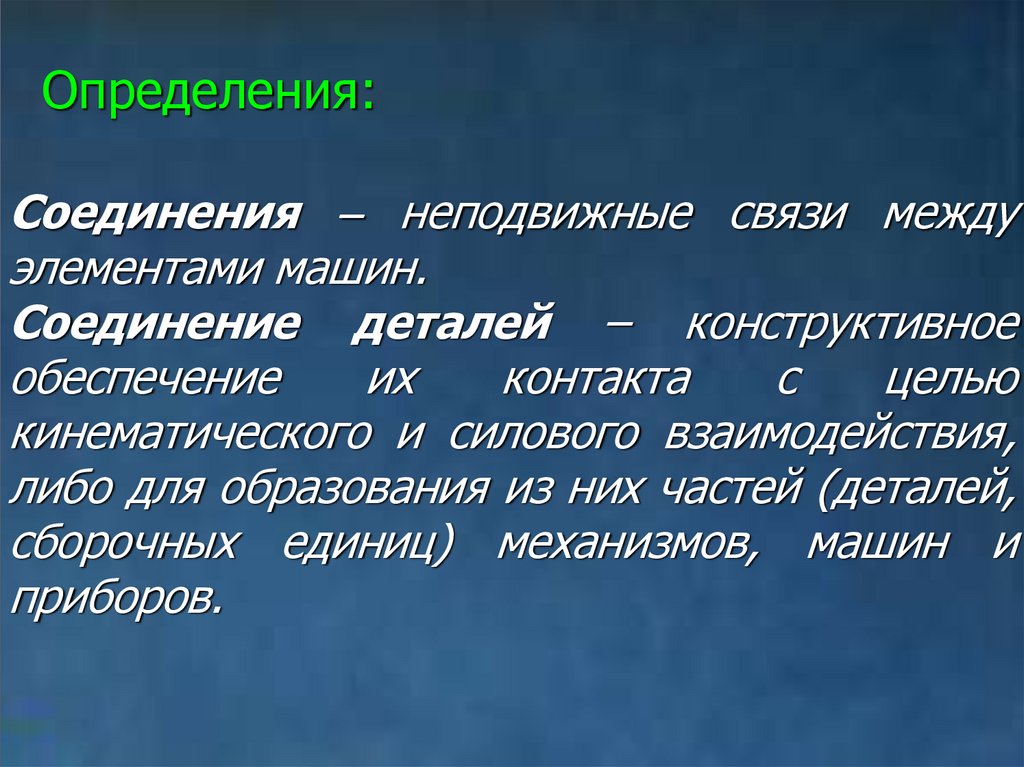 Определения:

Соединения – неподвижные связи между элементами машин.
Соединение деталей – конструктивное обеспечение их контакта с целью кинематического и силового взаимодействия, либо для образования из них частей (деталей, сборочных единиц) механизмов, машин и приборов.